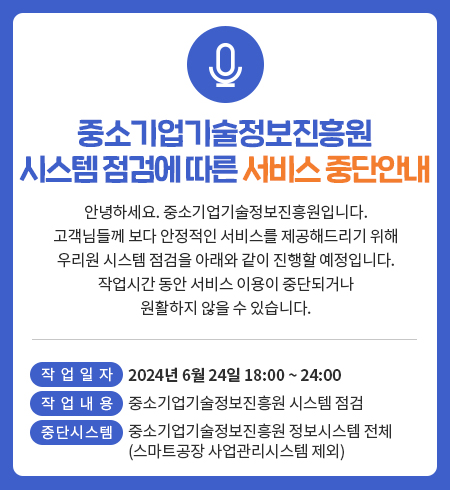 중소기업기술정보진흥원
시스템 점검에 따른 서비스 중단안내

안녕하세요. 중소기업기술정보진흥원입니다.
고객님들께 보다 안정적인 서비스를 제공해드리기 위해
우리원 시스템 점검을 아래와 같이 진행할 예정입니다.
작업시간 동안 서비스 이용이 중단되거나
원활하지 않을 수 있습니다.

작 업 일 자 2024년 6월 24일 18:00 ~ 24:00
작 업 내 용 중소기업기술정보진흥원 시스템 점검
중단시스템 중소기업기술정보진흥원 정보시스템 전체 (스마트공장 사업관리시스템 제외)